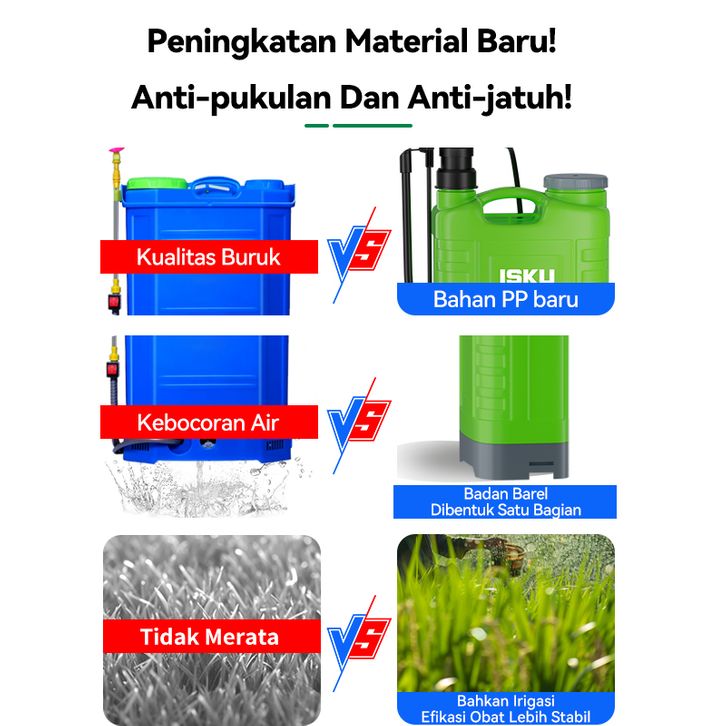 Peningkatan Material Baru!
Anti-pukulan Dan Anti-jatuh!

Kualitas Buruk

VS

ISKU

Bahan PP baru

Kebocoran Air

VS

Badan Barel
Dibentuk Satu Bagian

Tidak Merata

VS

Bahkan Irigasi
Efikasi Obat Lebih Stabil